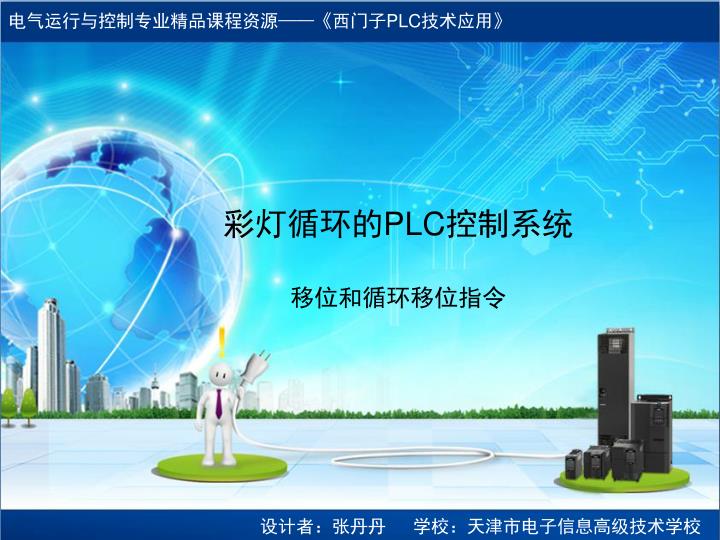 电气运行与控制专业精品课程资源——《西门子PLC技术应用》

彩灯循环的PLC控制系统

移位和循环移位指令

设计者：张丹丹　学校：天津市电子信息高级技术学校